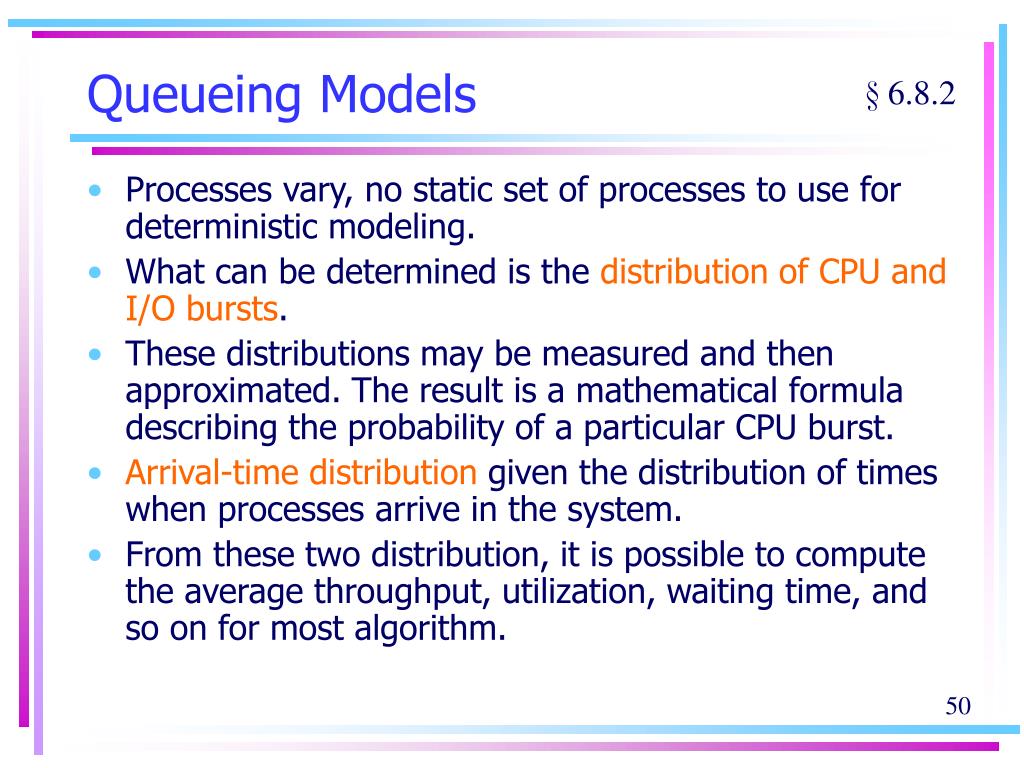 Queueing Models

§ 6.8.2

• Processes vary, no static set of processes to use for deterministic modeling.
• What can be determined is the distribution of CPU and I/O bursts.
• These distributions may be measured and then approximated. The result is a mathematical formula describing the probability of a particular CPU burst.
• Arrival-time distribution given the distribution of times when processes arrive in the system.
• From these two distribution, it is possible to compute the average throughput, utilization, waiting time, and so on for most algorithm.

50